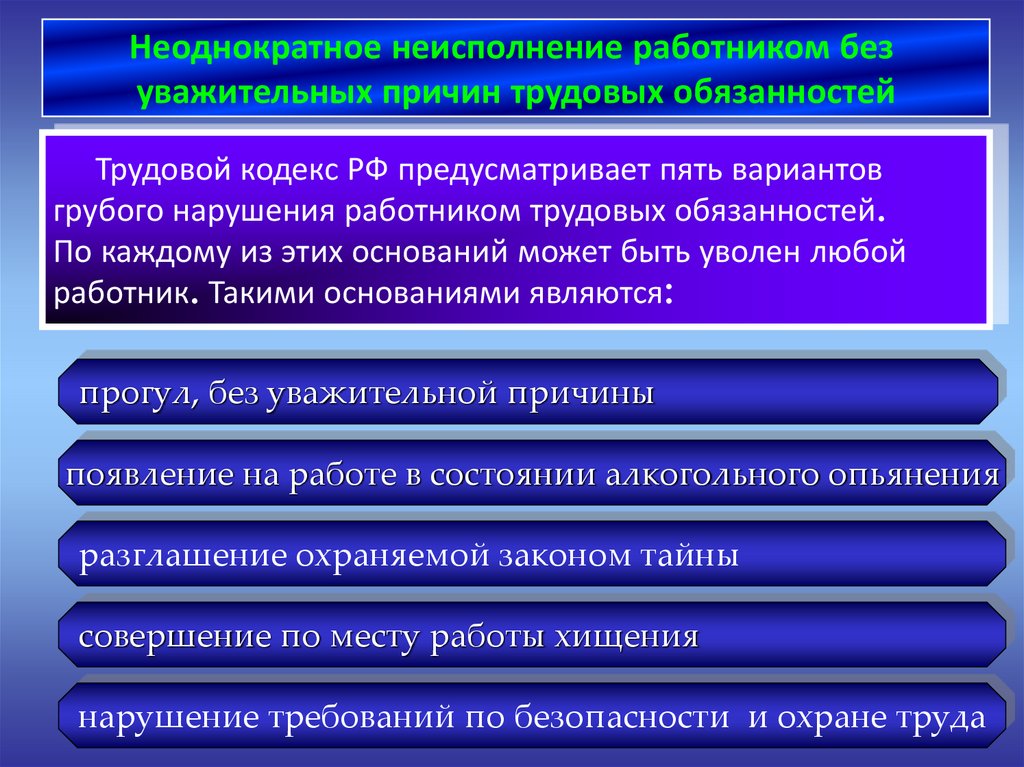 Неоднократное неисполнение работником без уважительных причин трудовых обязанностей

Трудовой кодекс РФ предусматривает пять вариантов грубого нарушения работником трудовых обязанностей. По каждому из этих оснований может быть уволен любой работник. Такими основаниями являются:

прогул, без уважительной причины

появление на работе в состоянии алкогольного опьянения

разглашение охраняемой законом тайны

совершение по месту работы хищения

нарушение требований по безопасности и охране труда